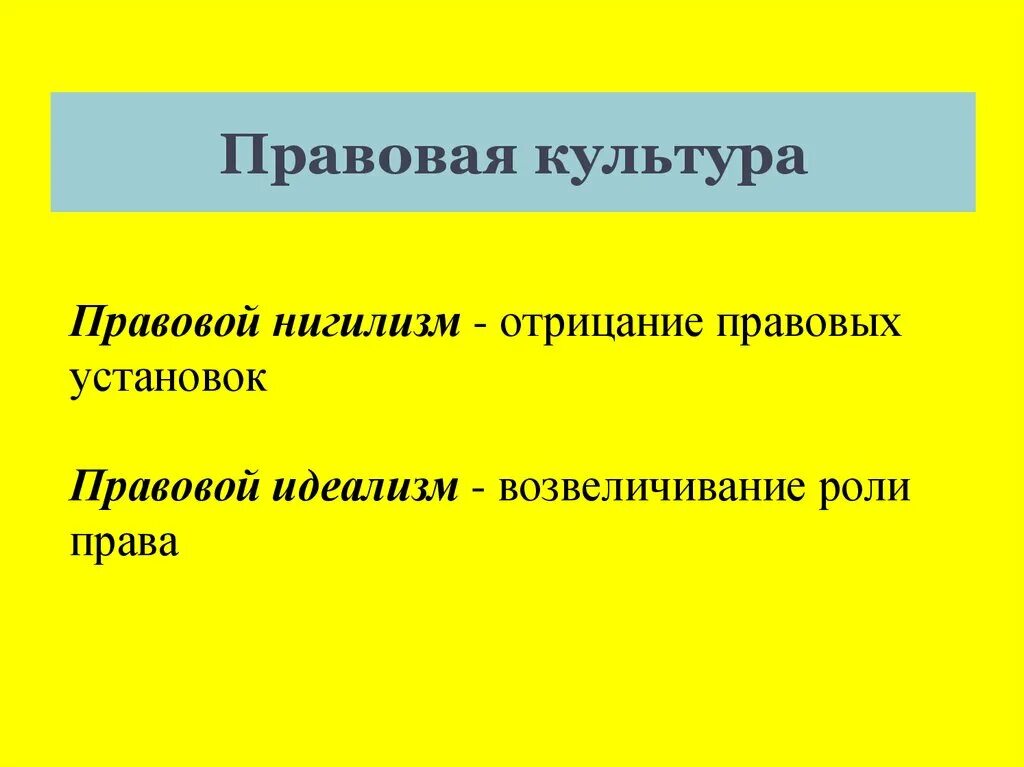 Правовая культура

Правовой нигилизм - отрицание правовых установок

Правовой идеализм - возвеличивание роли права